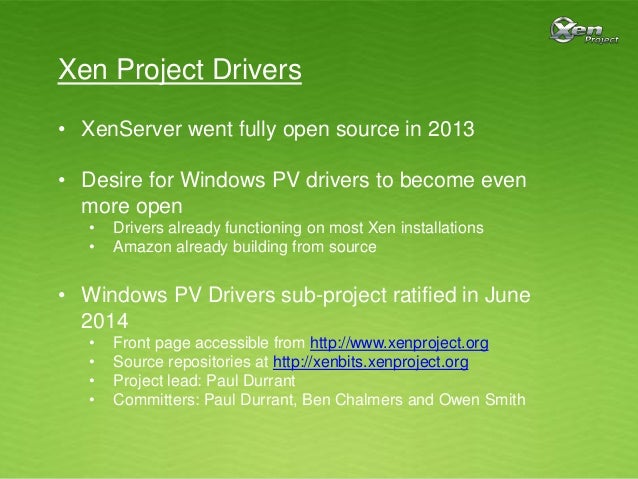 Xen Project

Xen Project Drivers

• XenServer went fully open source in 2013

• Desire for Windows PV drivers to become even more open
  • Drivers already functioning on most Xen installations
  • Amazon already building from source

• Windows PV Drivers sub-project ratified in June 2014
  • Front page accessible from http://www.xenproject.org
  • Source repositories at http://xenbits.xenproject.org
  • Project lead: Paul Durrant
  • Committers: Paul Durrant, Ben Chalmers and Owen Smith